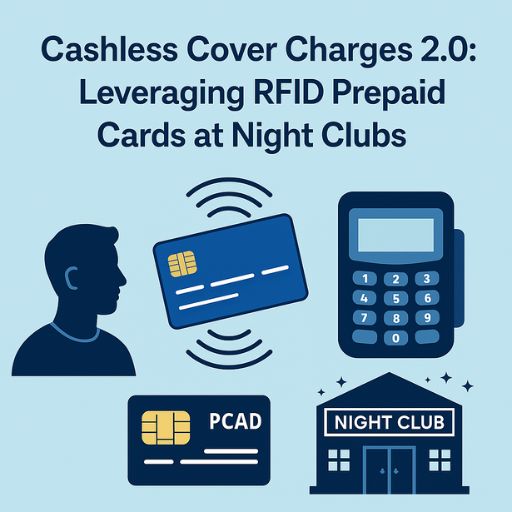 Cashless Cover Charges 2.0: Leveraging RFID Prepaid Cards at Night Clubs

1 2 3
4 5 6
7 8 9
0

PCAD

NIGHT CLUB